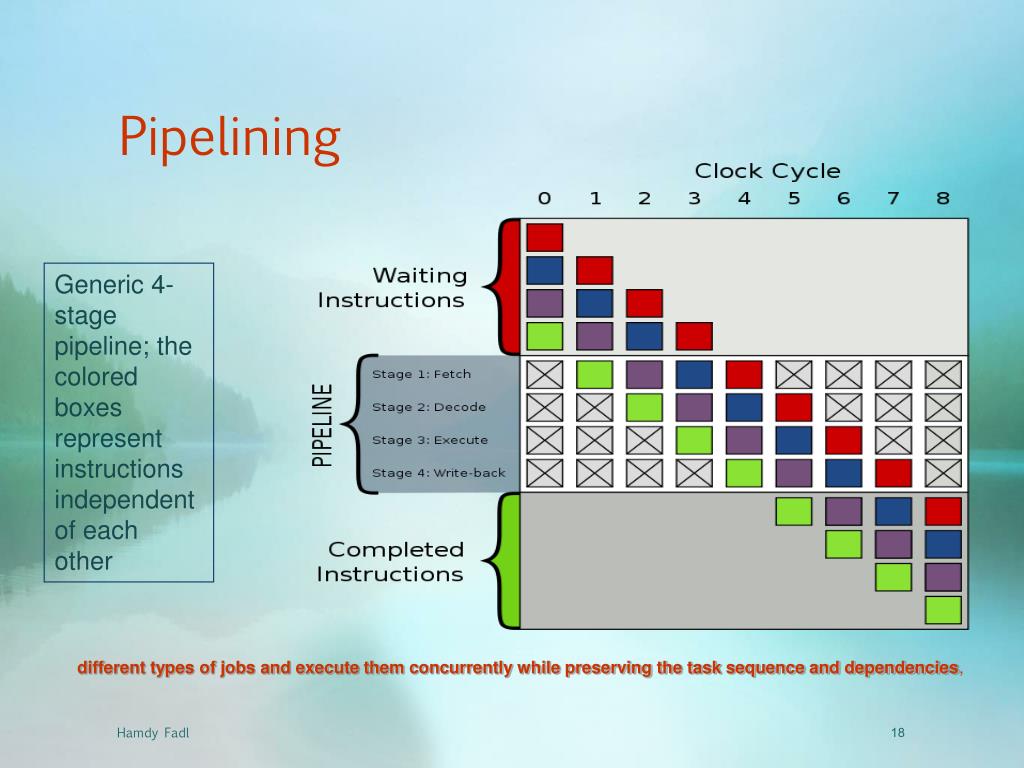 Pipelining

Generic 4-stage pipeline; the colored boxes represent instructions independent of each other

Clock Cycle
0 1 2 3 4 5 6 7 8

Waiting Instructions

PIPELINE
Stage 1: Fetch
Stage 2: Decode
Stage 3: Execute
Stage 4: Write-back

Completed Instructions

different types of jobs and execute them concurrently while preserving the task sequence and dependencies,

Hamdy Fadl

18